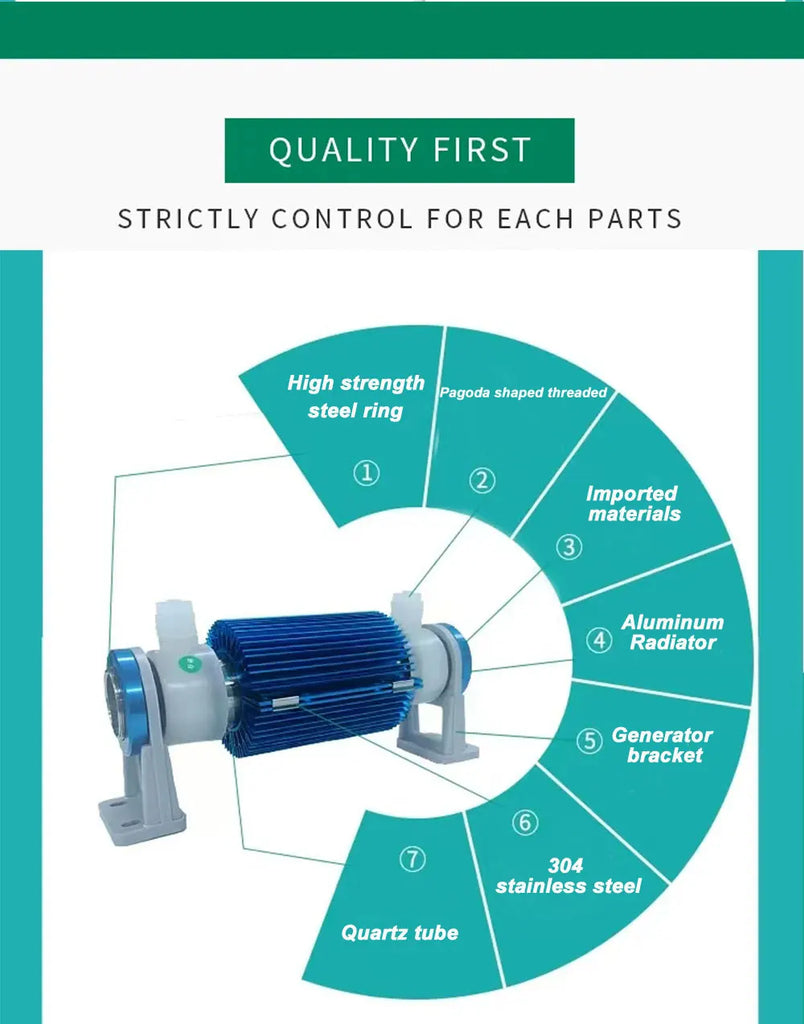 QUALITY FIRST

STRICTLY CONTROL FOR EACH PARTS

High strength steel ring
①

Pagoda shaped threaded
②

Imported materials
③

④ Aluminum Radiator

⑤ Generator bracket

⑥
304 stainless steel

⑦
Quartz tube